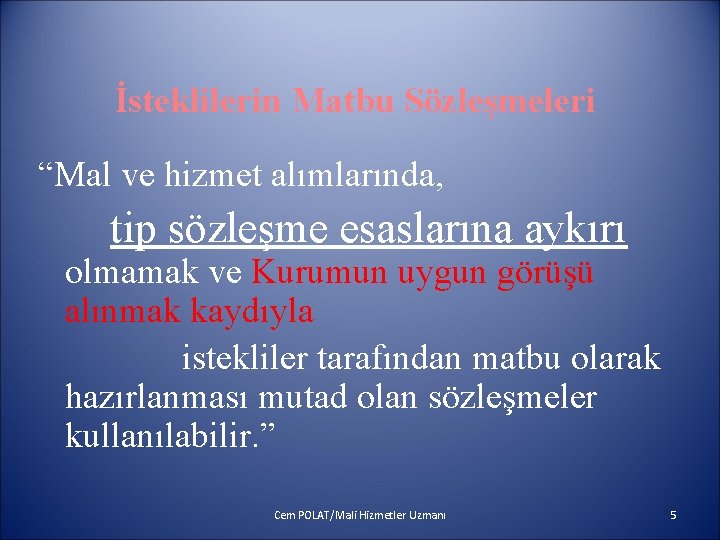 İsteklilerin Matbu Sözleşmeleri

“Mal ve hizmet alımlarında,

tip sözleşme esaslarına aykırı olmamak ve Kurumun uygun görüşü alınmak kaydıyla

istekliler tarafından matbu olarak hazırlanması mutad olan sözleşmeler kullanılabilir.”

Cem POLAT/Mali Hizmetler Uzmanı

5